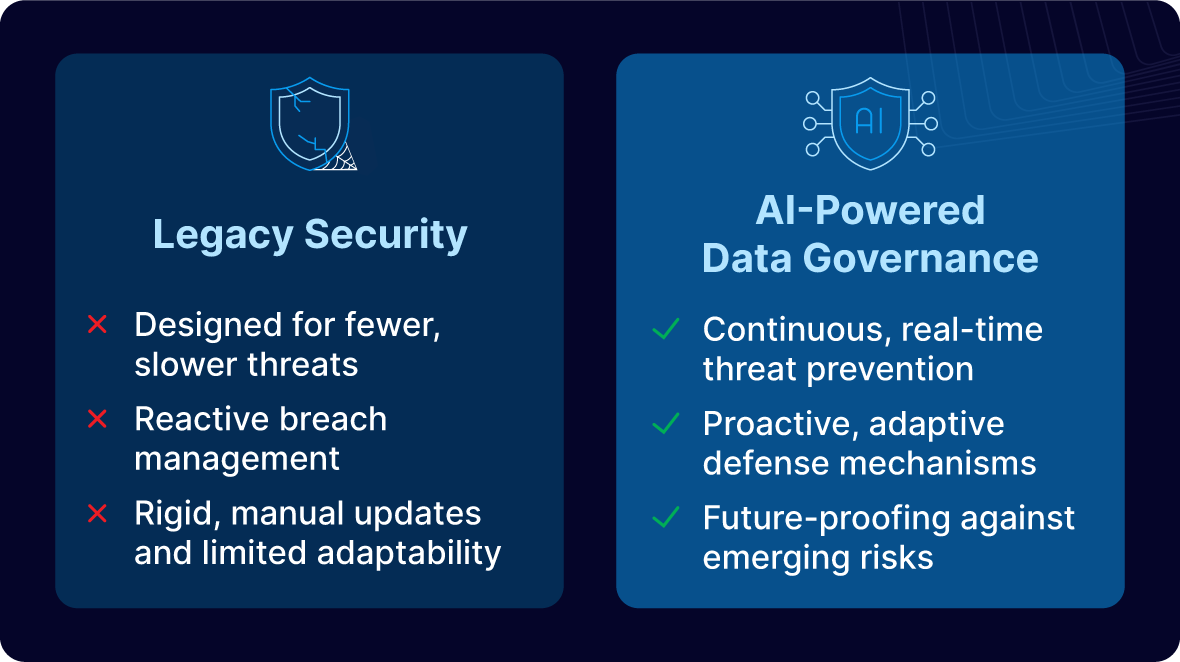 Legacy Security

× Designed for fewer, slower threats
× Reactive breach management
× Rigid, manual updates and limited adaptability

AI

AI-Powered Data Governance

✓ Continuous, real-time threat prevention
✓ Proactive, adaptive defense mechanisms
✓ Future-proofing against emerging risks